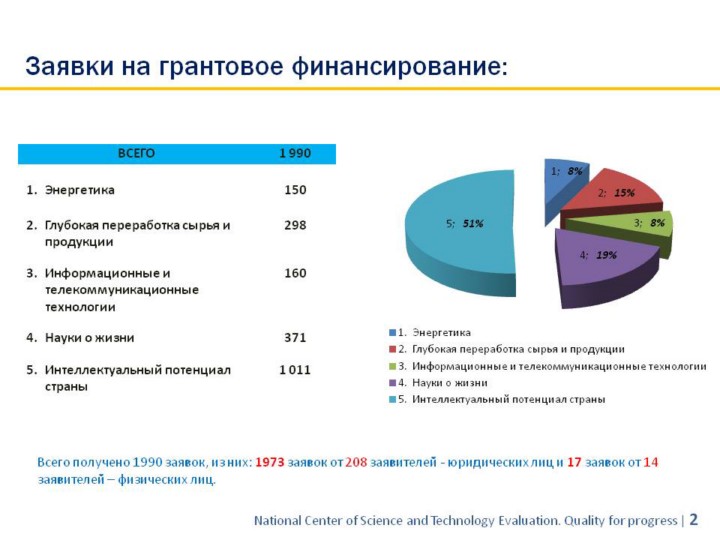 Заявки на грантовое финансирование:

| ВСЕГО | 1 990 |
|---|---|
| 1. Энергетика | 150 |
| 2. Глубокая переработка сырья и продукции | 298 |
| 3. Информационные и телекоммуникационные технологии | 160 |
| 4. Науки о жизни | 371 |
| 5. Интеллектуальный потенциал страны | 1 011 |

1; 8%
2; 15%
3; 8%
4; 19%
5; 51%

1. Энергетика
2. Глубокая переработка сырья и продукции
3. Информационные и телекоммуникационные технологии
4. Науки о жизни
5. Интеллектуальный потенциал страны

Всего получено 1990 заявок, из них: 1973 заявок от 208 заявителей - юридических лиц и 17 заявок от 14 заявителей – физических лиц.

National Center of Science and Technology Evaluation. Quality for progress | 2